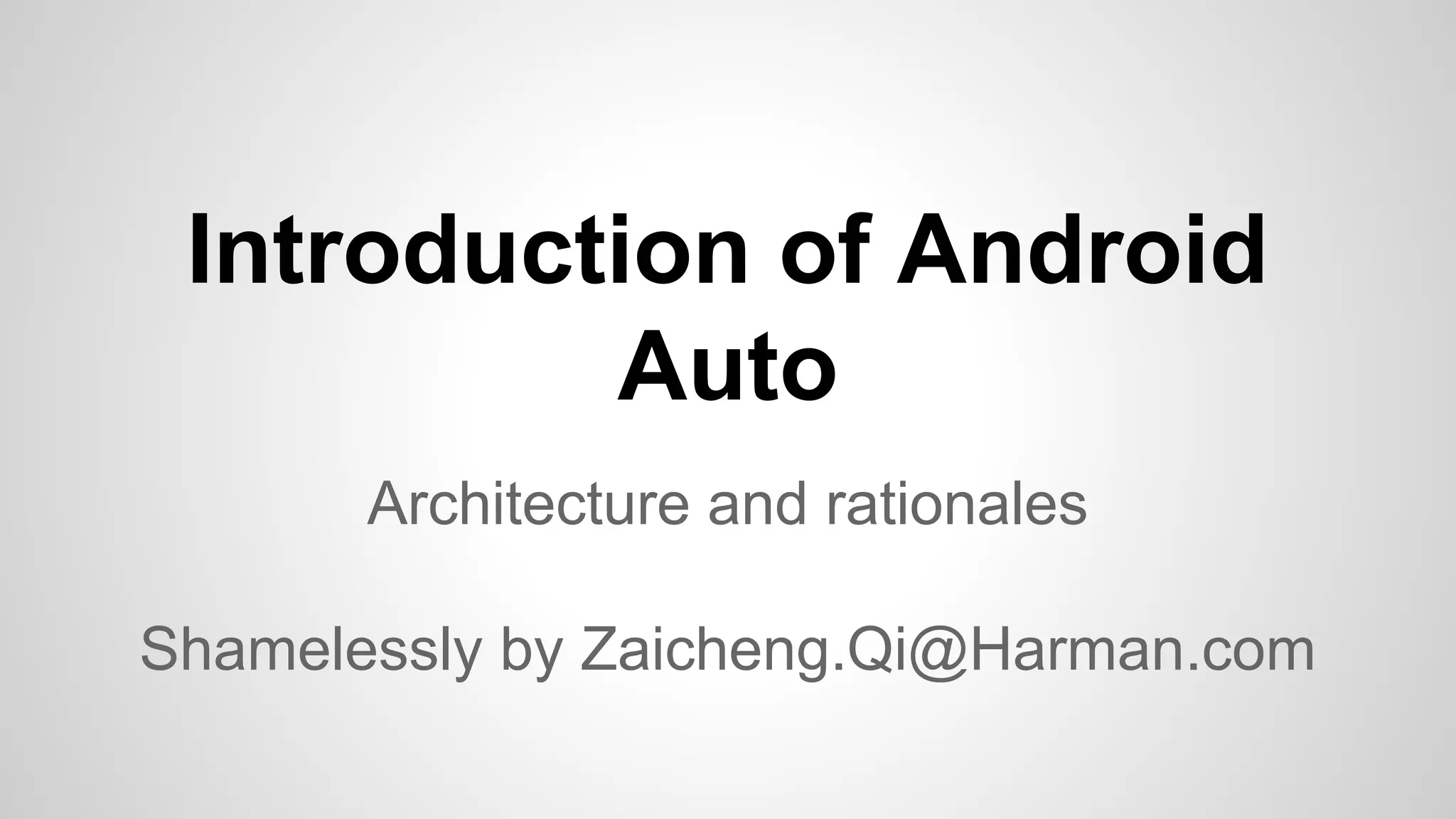 Introduction of Android Auto

Architecture and rationales

Shamelessly by Zaicheng.Qi@Harman.com